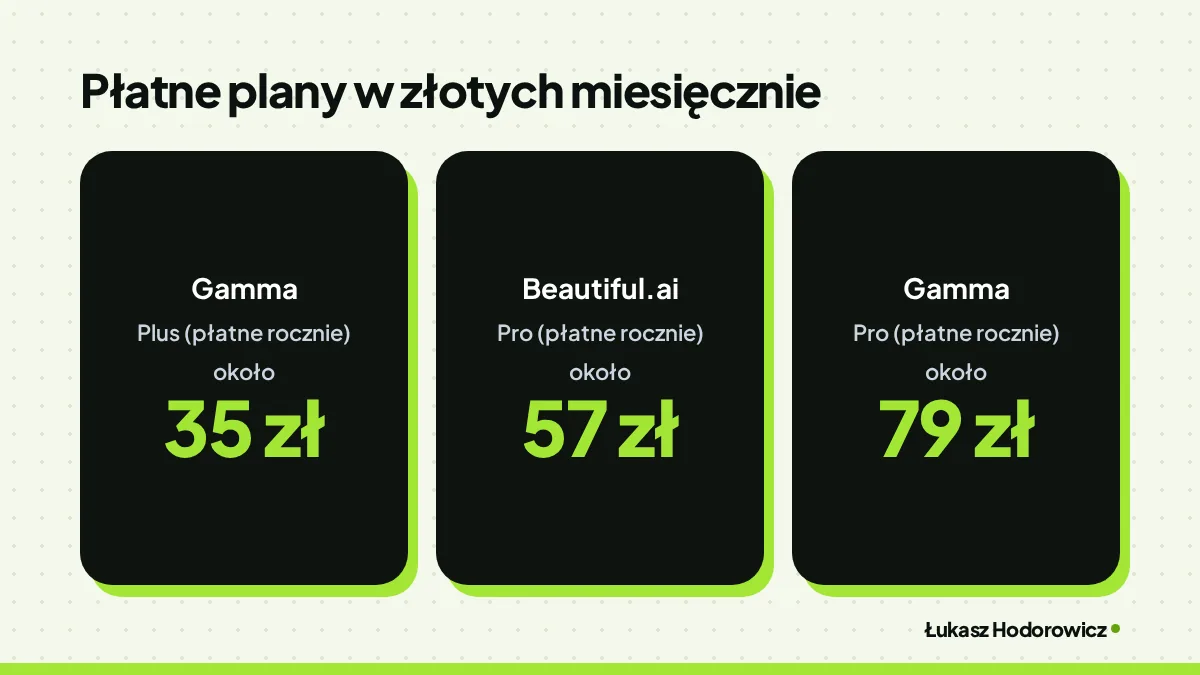 Płatne plany w złotych miesięcznie

Gamma
Plus (płatne rocznie)
około
35 zł

Beautiful.ai
Pro (płatne rocznie)
około
57 zł

Gamma
Pro (płatne rocznie)
około
79 zł

Łukasz Hodorowicz